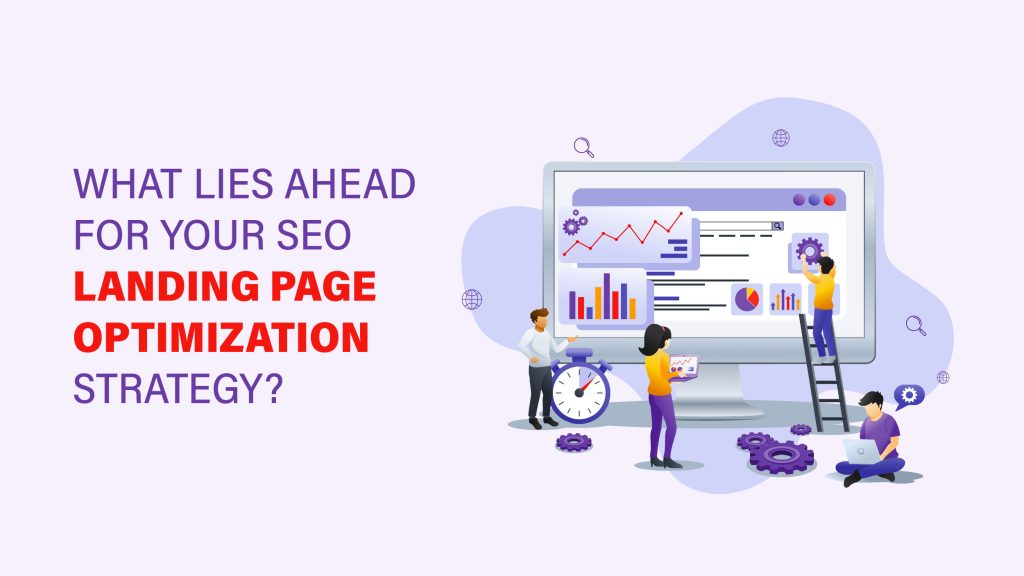 WHAT LIES AHEAD FOR YOUR SEO LANDING PAGE OPTIMIZATION STRATEGY?